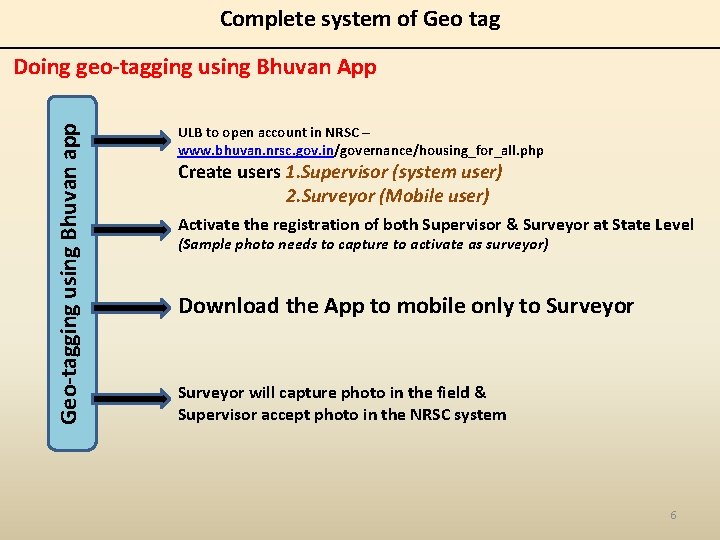 Complete system of Geo tag

Doing geo-tagging using Bhuvan App

Geo-tagging using Bhuvan app

ULB to open account in NRSC – www.bhuvan.nrsc.gov.in/governance/housing_for_all.php

Create users 1.Supervisor (system user)
2.Surveyor (Mobile user)

Activate the registration of both Supervisor & Surveyor at State Level
(Sample photo needs to capture to activate as surveyor)

Download the App to mobile only to Surveyor

Surveyor will capture photo in the field & Supervisor accept photo in the NRSC system

6